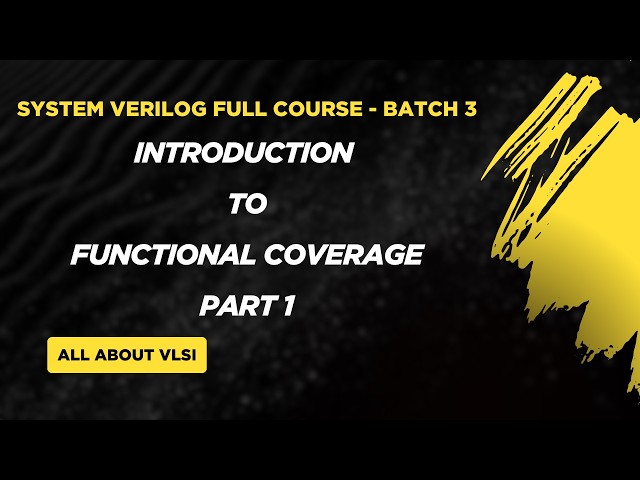 SYSTEM VERILOG FULL COURSE - BATCH 3

INTRODUCTION
TO
FUNCTIONAL COVERAGE
PART 1

ALL ABOUT VLSI